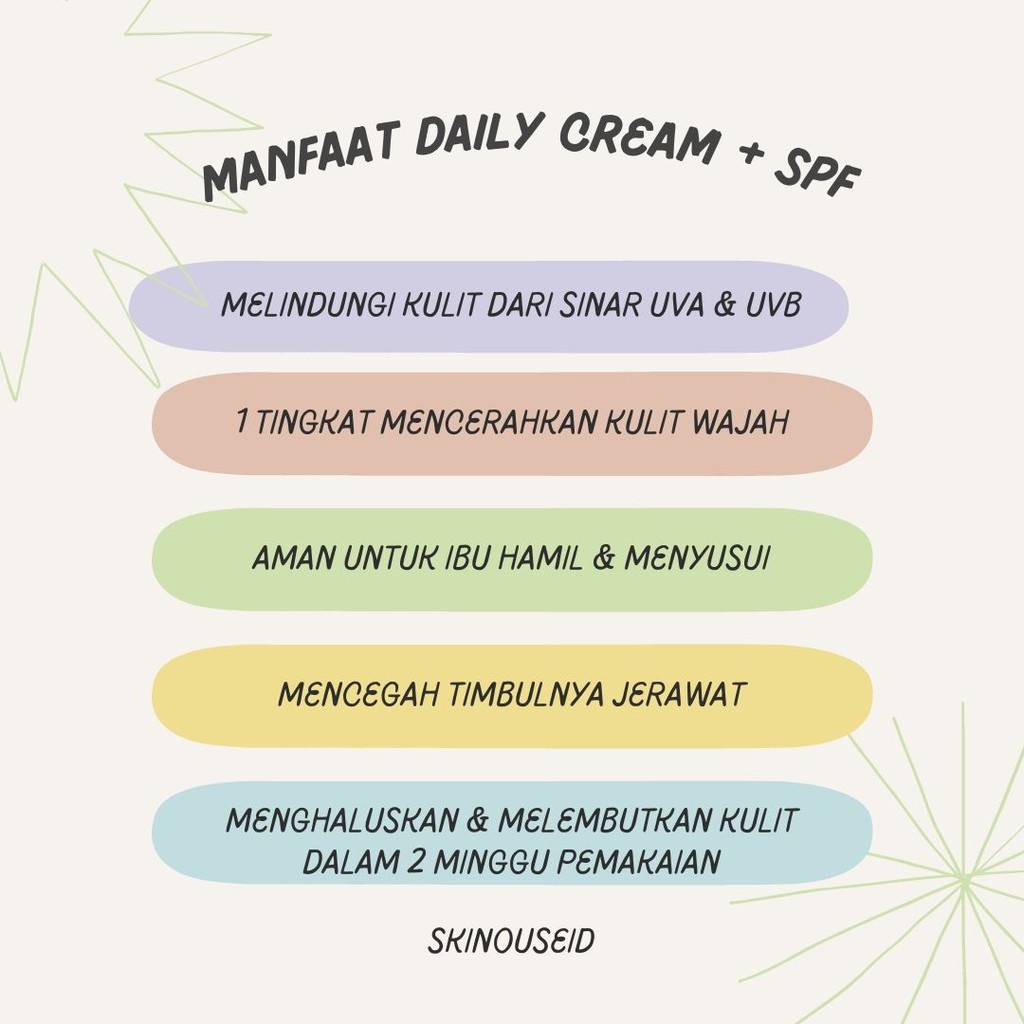 MANFAAT DAILY CREAM + SPF

MELINDUNGI KULIT DARI SINAR UVA & UVB

1 TINGKAT MENCERAHKAN KULIT WAJAH

AMAN UNTUK IBU HAMIL & MENYUSUI

MENCEGAH TIMBULNYA JERAWAT

MENGHALUSKAN & MELEMBUTKAN KULIT DALAM 2 MINGGU PEMAKAIAN

SKINOUSEID